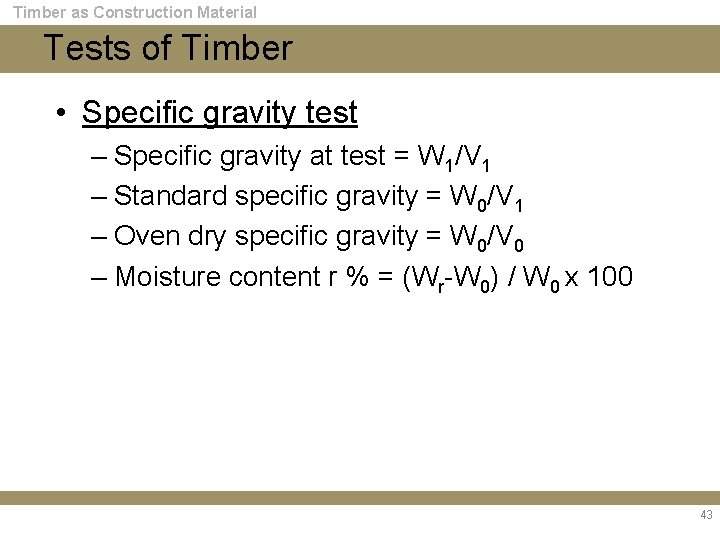 Timber as Construction Material

Tests of Timber

• Specific gravity test
– Specific gravity at test = $W_1/V_1$
– Standard specific gravity = $W_0/V_1$
– Oven dry specific gravity = $W_0/V_0$
– Moisture content r % = $(W_r-W_0) / W_0 \times 100$

43